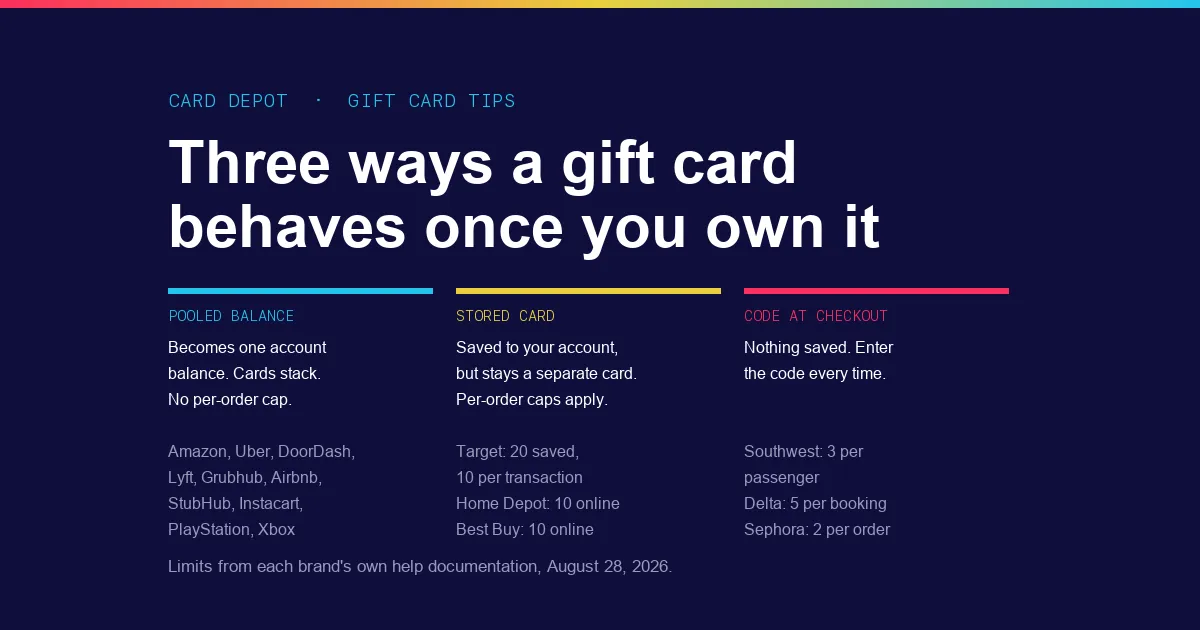 CARD DEPOT · GIFT CARD TIPS

Three ways a gift card behaves once you own it

POOLED BALANCE

Becomes one account balance. Cards stack. No per-order cap.

Amazon, Uber, DoorDash, Lyft, Grubhub, Airbnb, StubHub, Instacart, PlayStation, Xbox

STORED CARD

Saved to your account, but stays a separate card. Per-order caps apply.

Target: 20 saved, 10 per transaction
Home Depot: 10 online
Best Buy: 10 online

CODE AT CHECKOUT

Nothing saved. Enter the code every time.

Southwest: 3 per passenger
Delta: 5 per booking
Sephora: 2 per order

Limits from each brand's own help documentation, August 28, 2026.